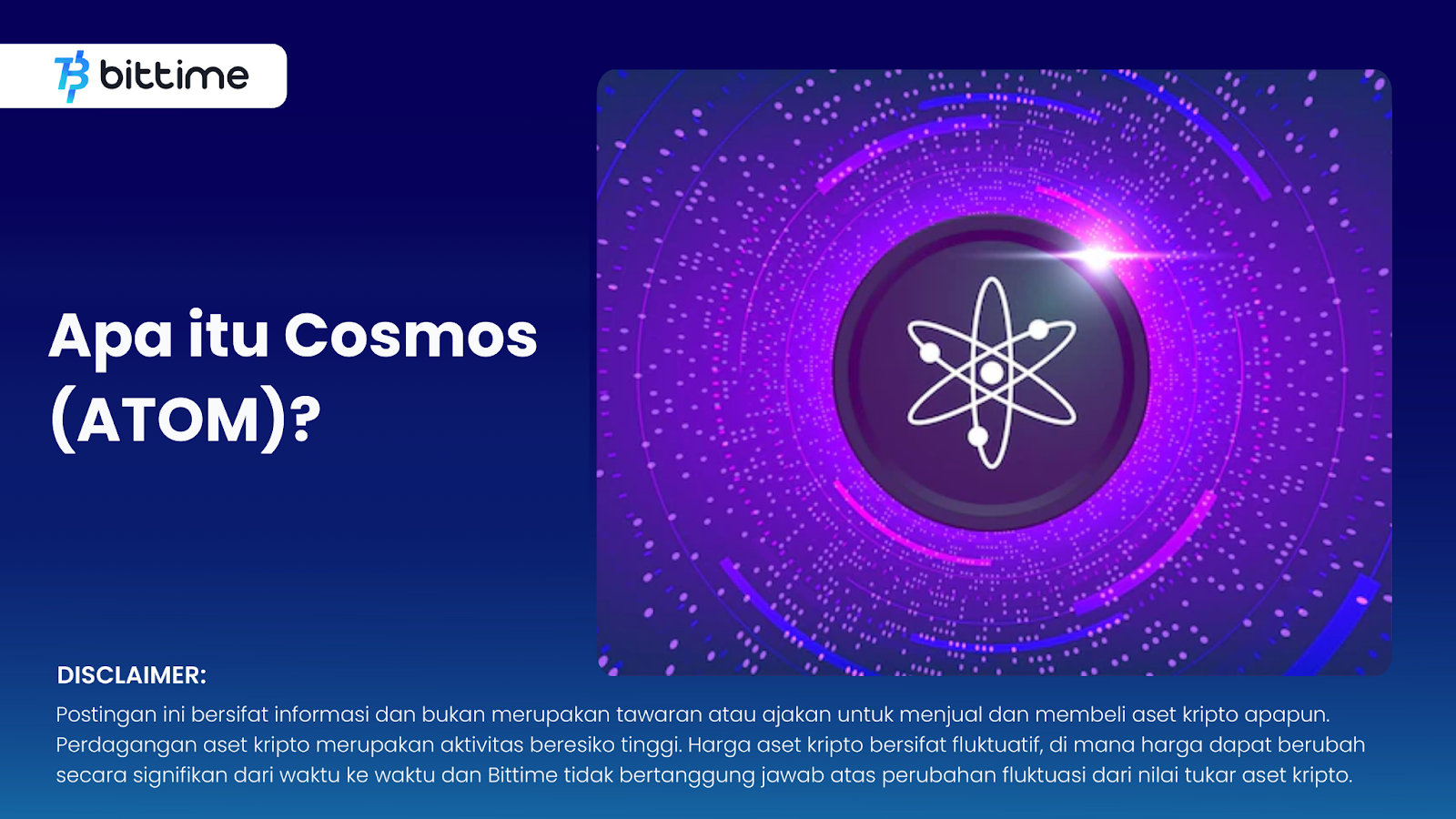 bittime

Apa itu Cosmos (ATOM)?

DISCLAIMER:
Postingan ini bersifat informasi dan bukan merupakan tawaran atau ajakan untuk menjual dan membeli aset kripto apapun. Perdagangan aset kripto merupakan aktivitas beresiko tinggi. Harga aset kripto bersifat fluktuatif, di mana harga dapat berubah secara signifikan dari waktu ke waktu dan Bittime tidak bertanggung jawab atas perubahan fluktuasi dari nilai tukar aset kripto.